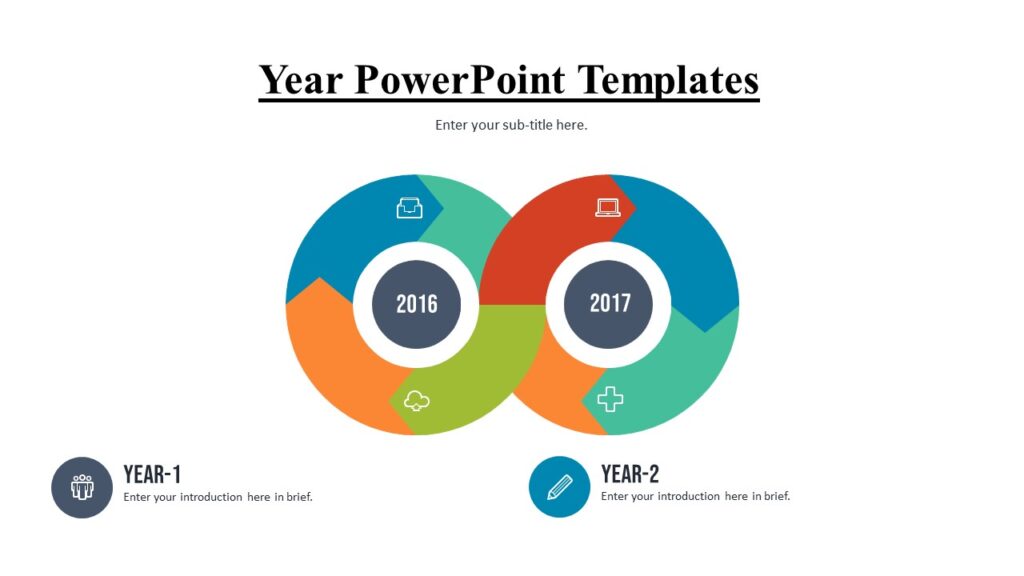 Year PowerPoint Templates

Enter your sub-title here.

2016

2017

YEAR-1
Enter your introduction here in brief.

YEAR-2
Enter your introduction here in brief.